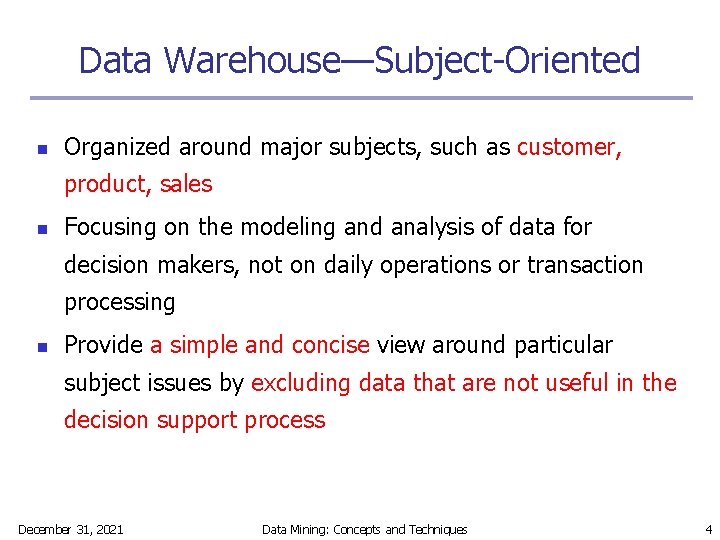 Data Warehouse—Subject-Oriented

- Organized around major subjects, such as customer, product, sales
- Focusing on the modeling and analysis of data for decision makers, not on daily operations or transaction processing
- Provide a simple and concise view around particular subject issues by excluding data that are not useful in the decision support process

December 31, 2021

Data Mining: Concepts and Techniques

4